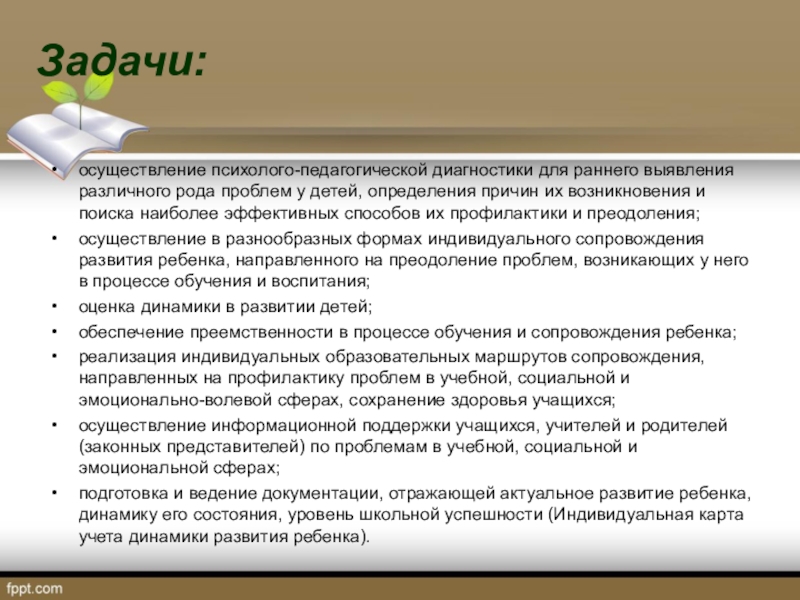 Задачи:

• осуществление психолого-педагогической диагностики для раннего выявления различного рода проблем у детей, определения причин их возникновения и поиска наиболее эффективных способов их профилактики и преодоления;
• осуществление в разнообразных формах индивидуального сопровождения развития ребенка, направленного на преодоление проблем, возникающих у него в процессе обучения и воспитания;
• оценка динамики в развитии детей;
• обеспечение преемственности в процессе обучения и сопровождения ребенка;
• реализация индивидуальных образовательных маршрутов сопровождения, направленных на профилактику проблем в учебной, социальной и эмоционально-волевой сферах, сохранение здоровья учащихся;
• осуществление информационной поддержки учащихся, учителей и родителей (законных представителей) по проблемам в учебной, социальной и эмоциональной сферах;
• подготовка и ведение документации, отражающей актуальное развитие ребенка, динамику его состояния, уровень школьной успешности (Индивидуальная карта учета динамики развития ребенка).

fppt.com